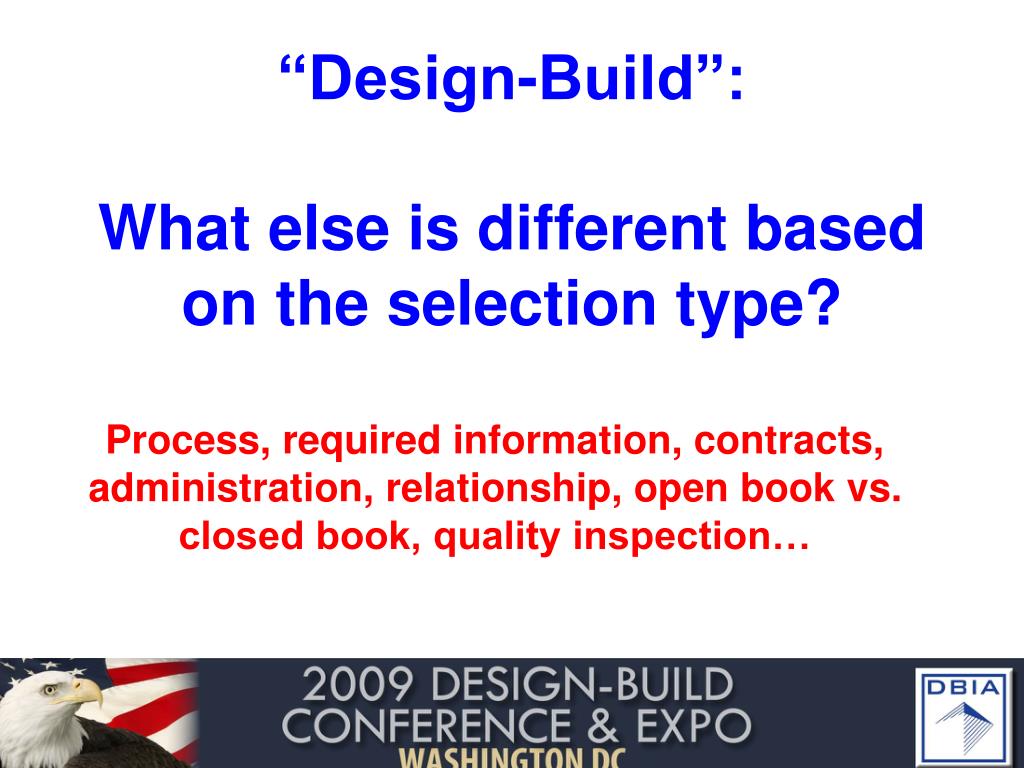 “Design-Build”:

What else is different based on the selection type?

Process, required information, contracts, administration, relationship, open book vs. closed book, quality inspection…

2009 DESIGN-BUILD CONFERENCE & EXPO WASHINGTON DC

DBIA